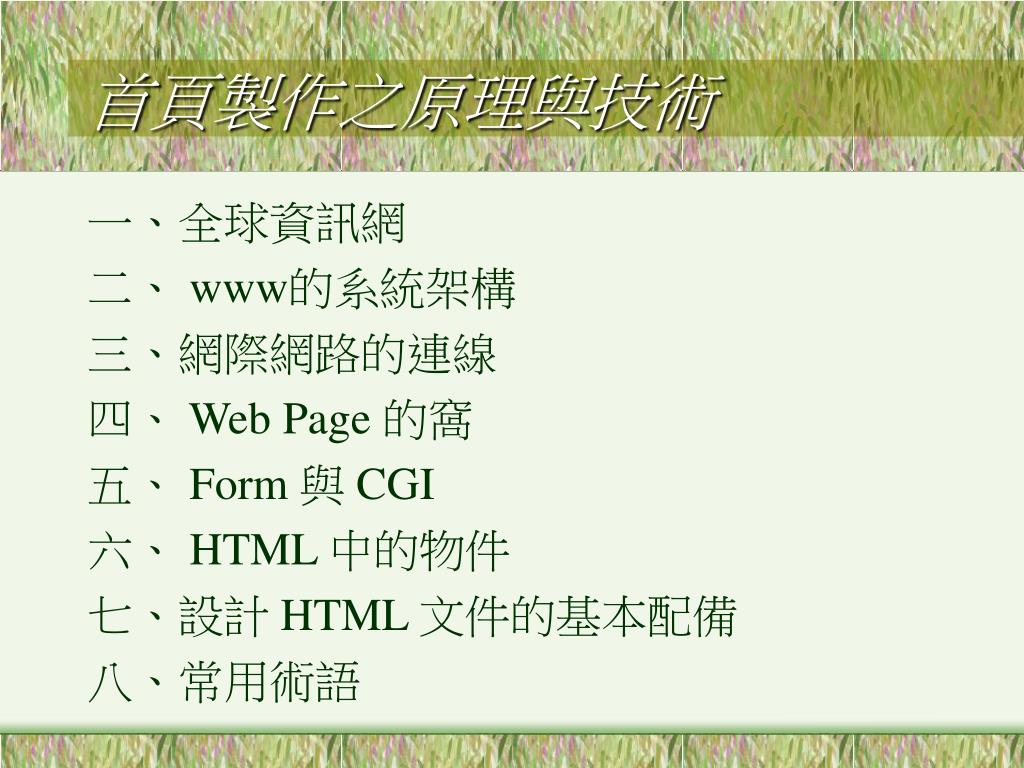 首頁製作之原理與技術

一、全球資訊網
二、 www的系統架構
三、網際網路的連線
四、 Web Page 的窩
五、 Form 與 CGI
六、 HTML 中的物件
七、設計 HTML 文件的基本配備
八、常用術語